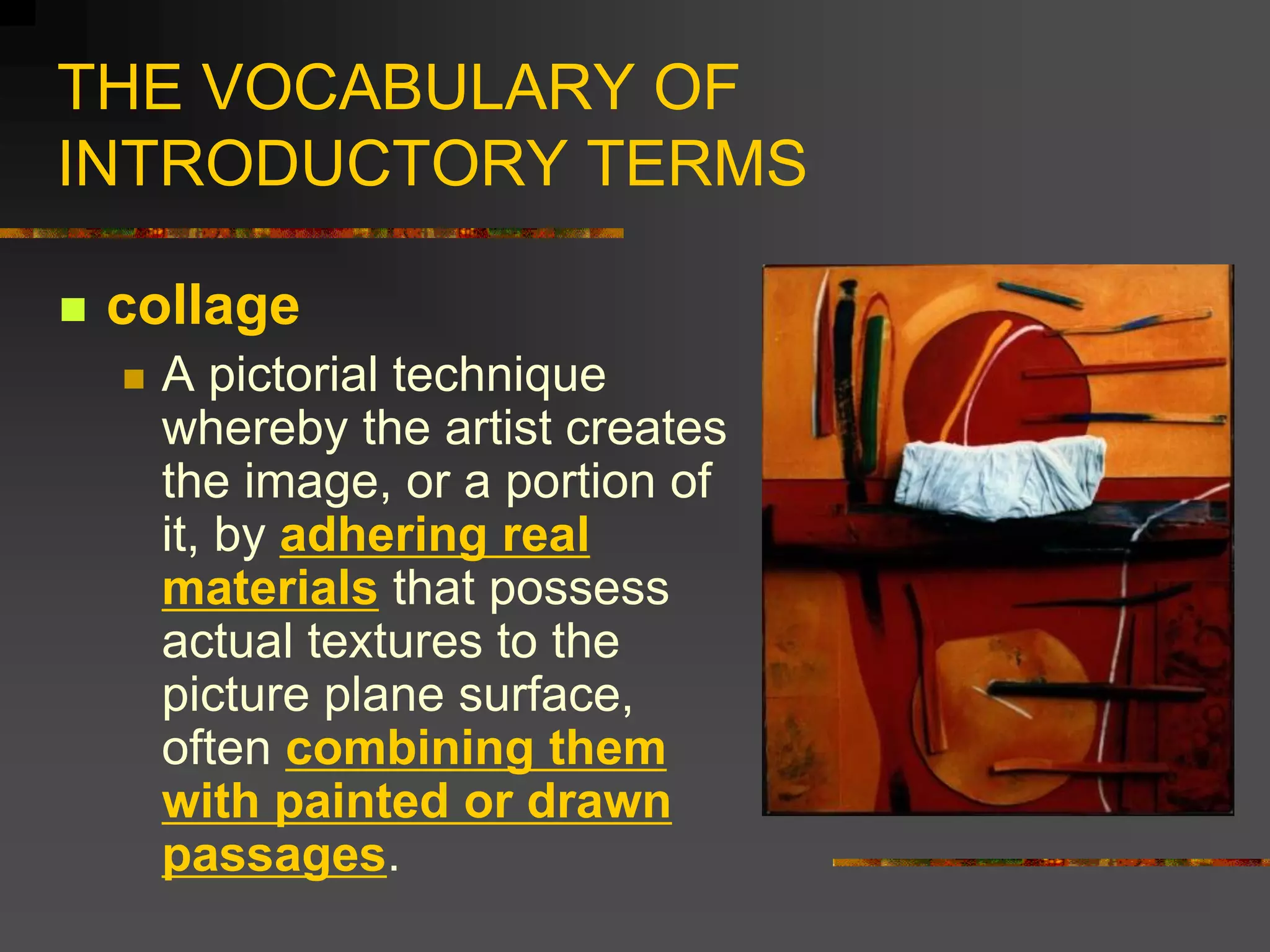 THE VOCABULARY OF INTRODUCTORY TERMS

collage

A pictorial technique whereby the artist creates the image, or a portion of it, by adhering real materials that possess actual textures to the picture plane surface, often combining them with painted or drawn passages.